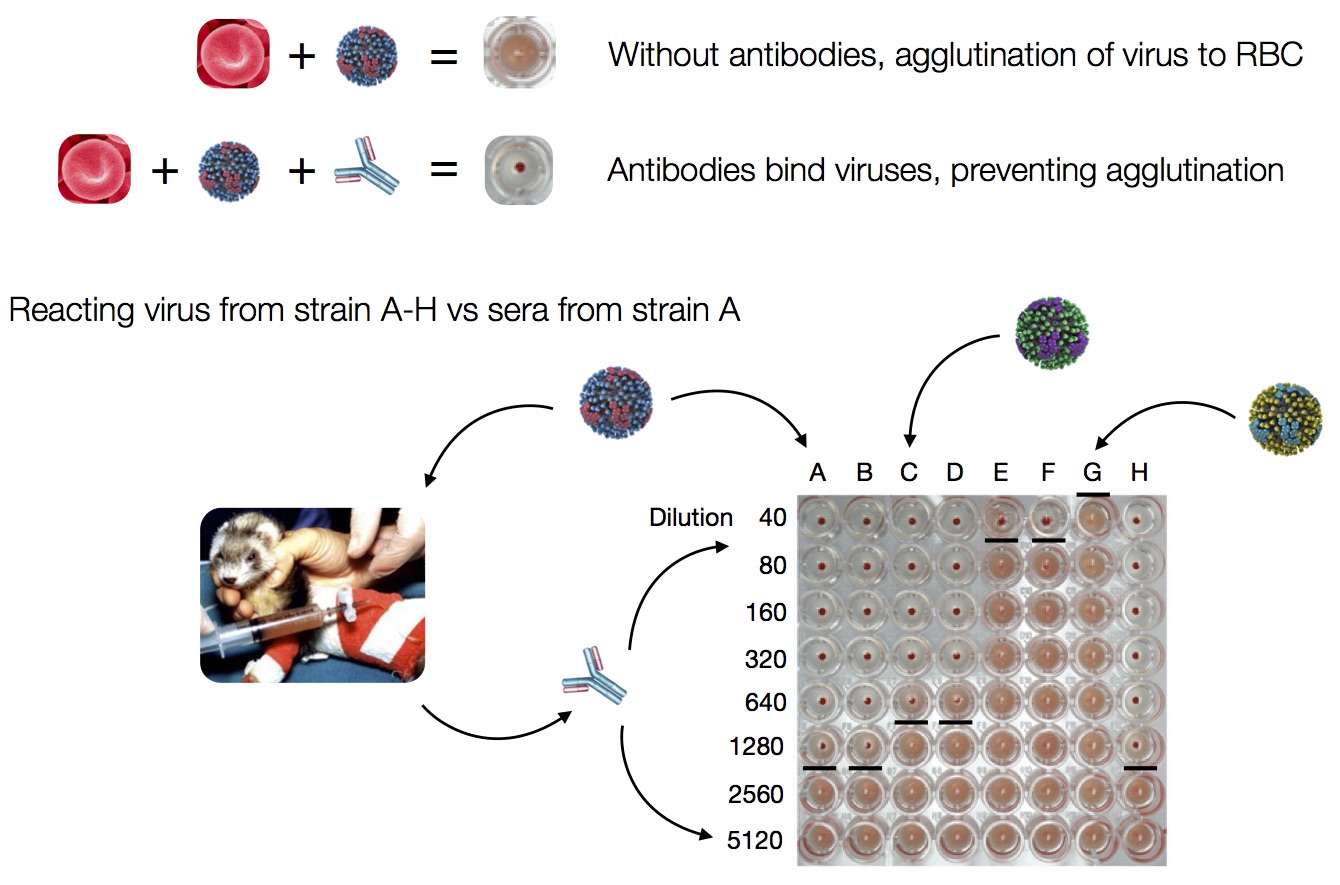 + =

Without antibodies, agglutination of virus to RBC

+ + =

Antibodies bind viruses, preventing agglutination

Reacting virus from strain A-H vs sera from strain A

A B C D E F G H

Dilution 40

80

160

320

640

1280

2560

5120